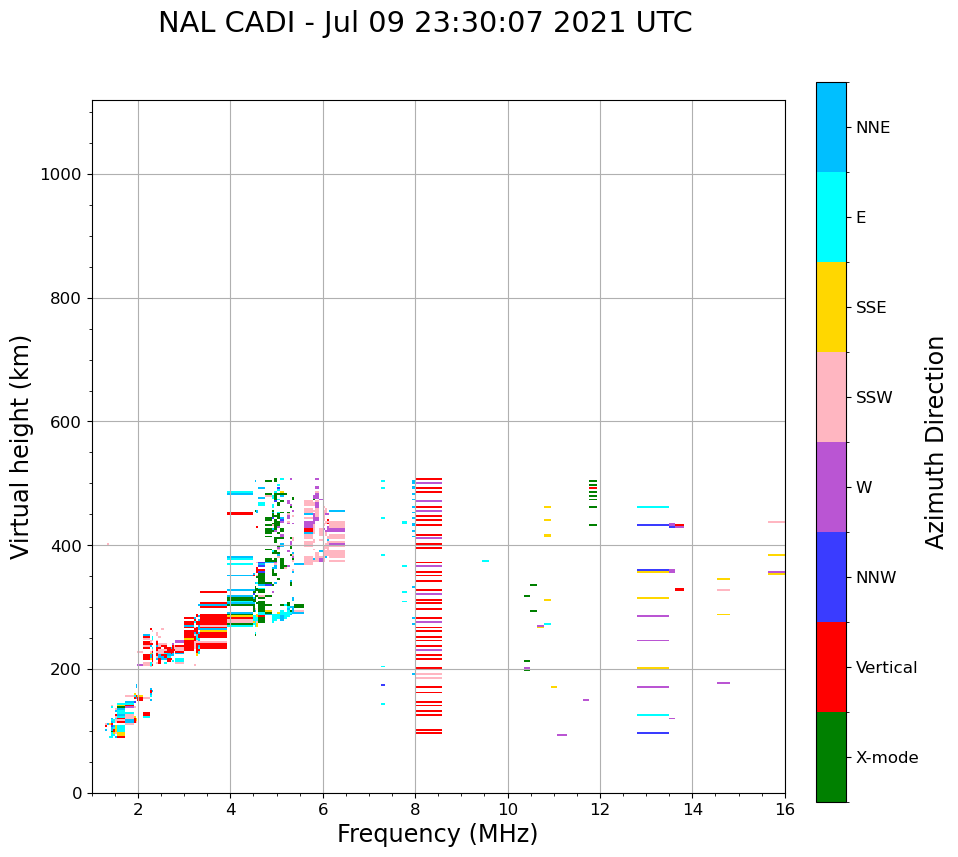 NAL CADI - Jul 09 23:30:07 2021 UTC

Virtual height (km)

1000
800
600
400
200
0

2
4
6
8
10
12
14
16

Frequency (MHz)

NNE
E
SSE
SSW
W
NNW
Vertical
X-mode

Azimuth Direction